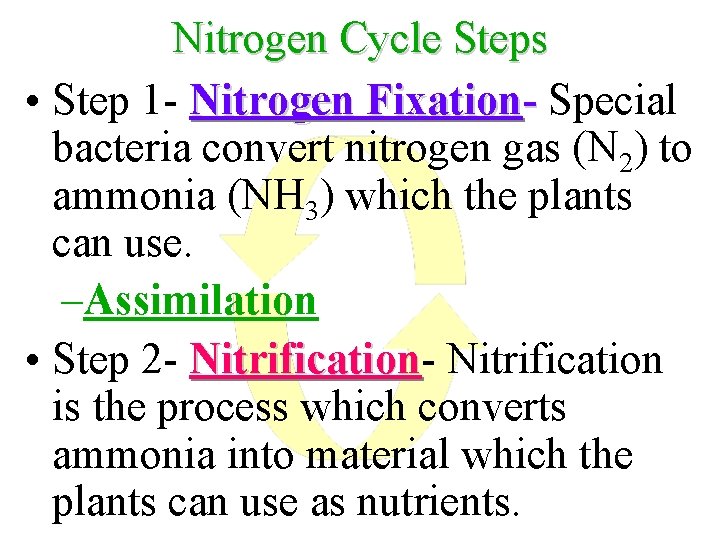 Nitrogen Cycle Steps

• Step 1- Nitrogen Fixation- Special bacteria convert nitrogen gas ($N_2$) to ammonia ($NH_3$) which the plants can use.

–Assimilation

• Step 2- Nitrification- Nitrification is the process which converts ammonia into material which the plants can use as nutrients.